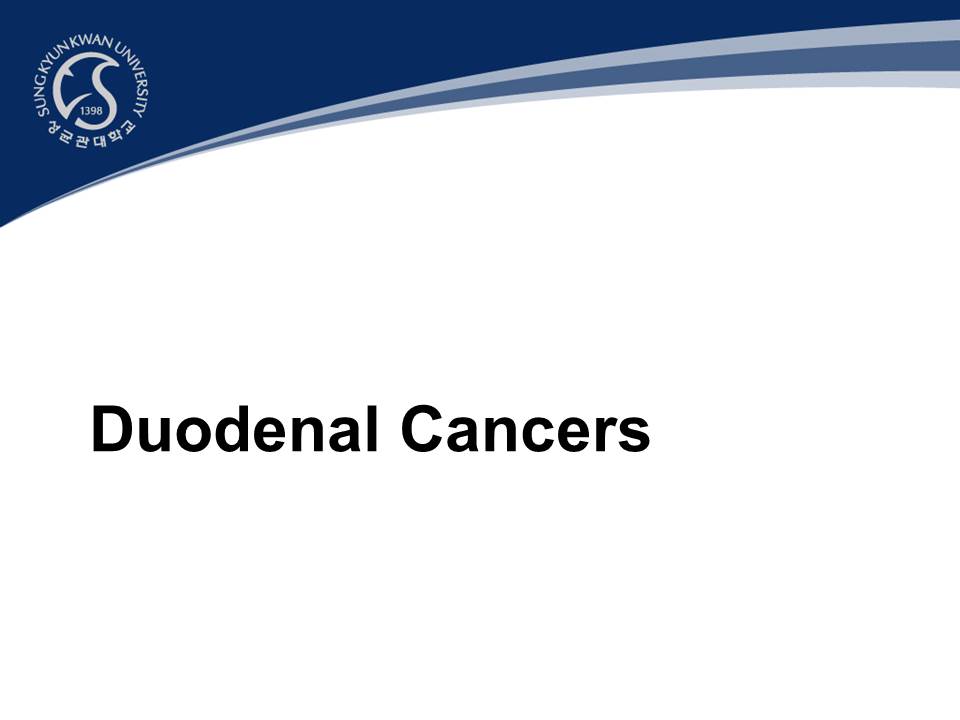 SUNGKYUNKWAN UNIVERSITY
1398
성균관대학교

Duodenal Cancers